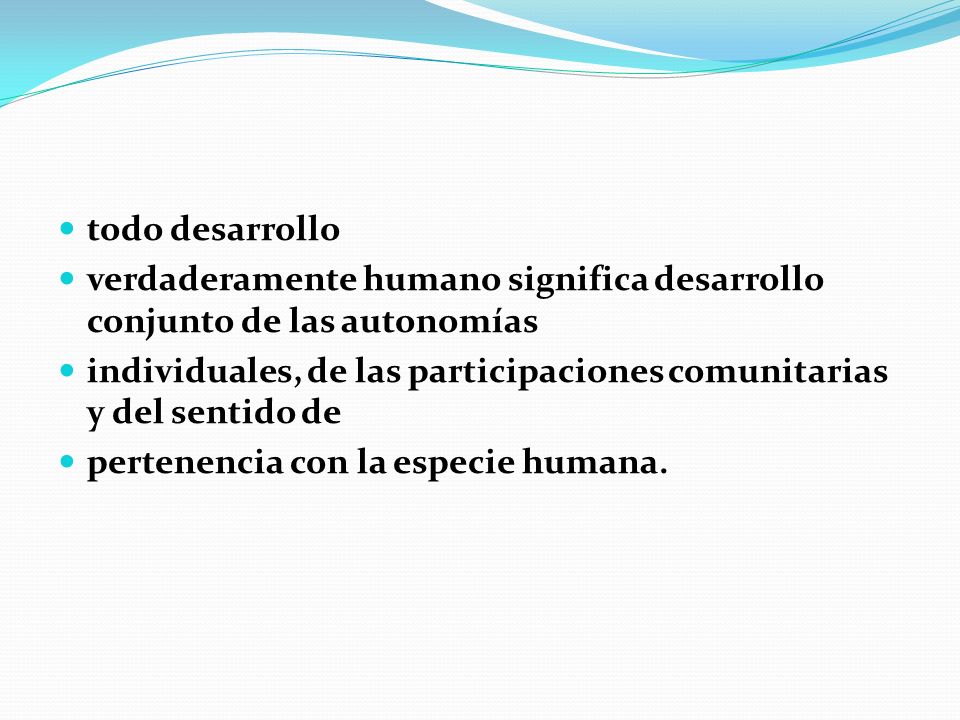 - todo desarrollo
- verdaderamente humano significa desarrollo conjunto de las autonomías
- individuales, de las participaciones comunitarias y del sentido de
- pertenencia con la especie humana.